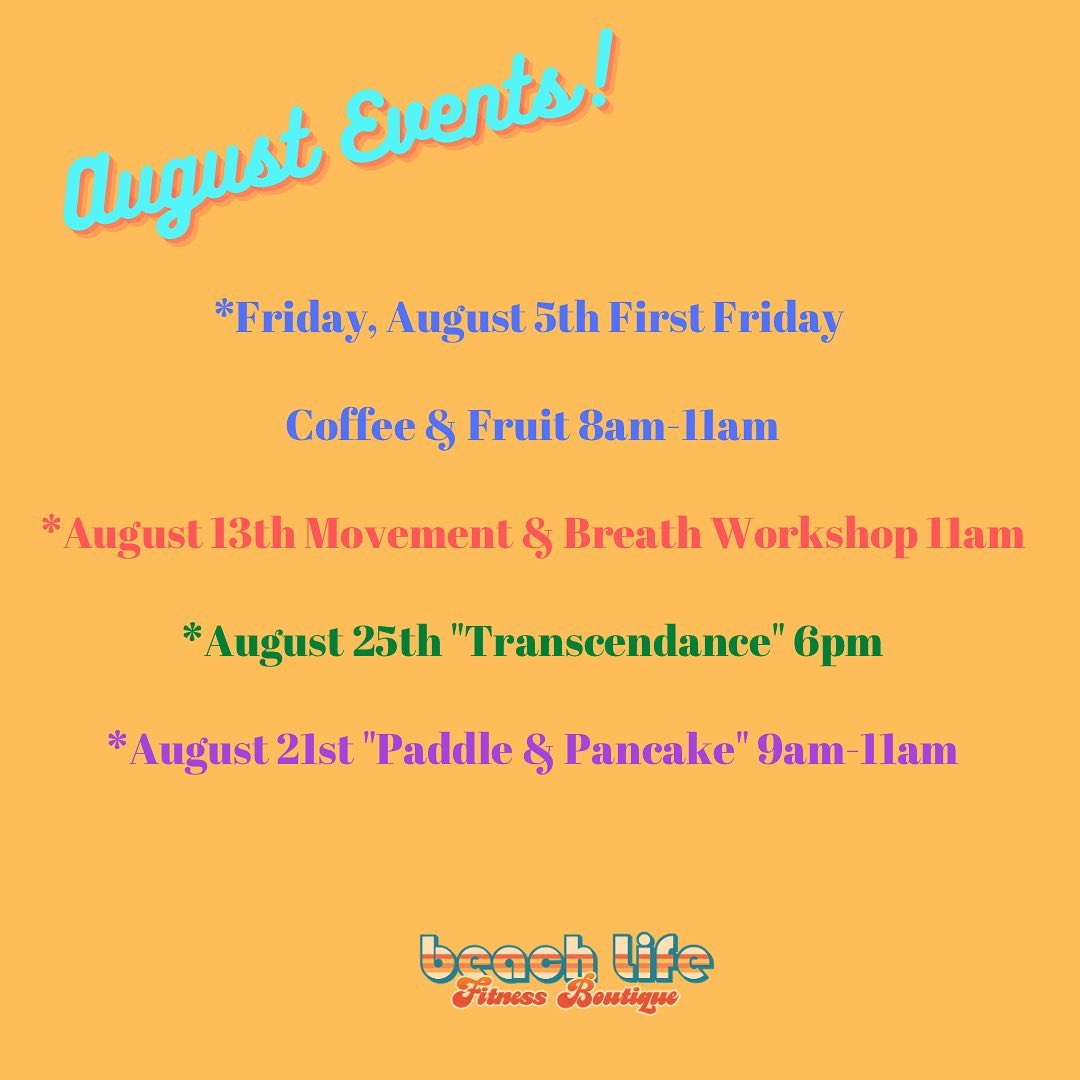 August Events!

*Friday, August 5th First Friday

Coffee & Fruit 8am-11am

*August 13th Movement & Breath Workshop 11am

*August 25th "Transcendance" 6pm

*August 21st "Paddle & Pancake" 9am-11am

beach life
Fitness Boutique